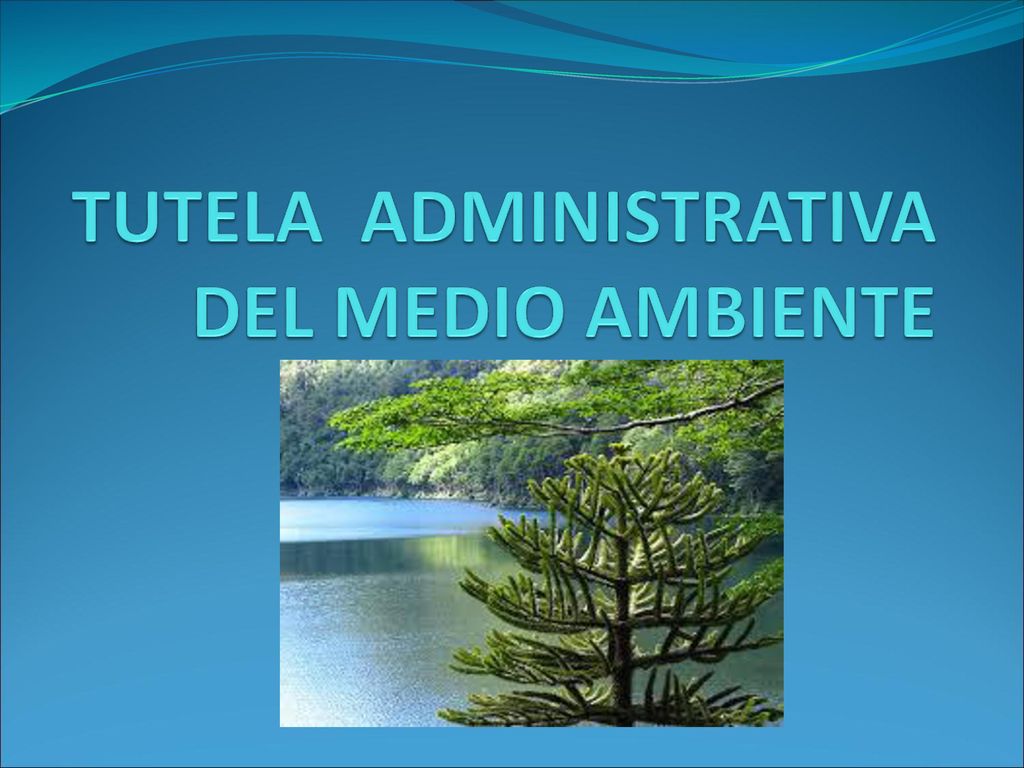 TUTELA ADMINISTRATIVA DEL MEDIO AMBIENTE